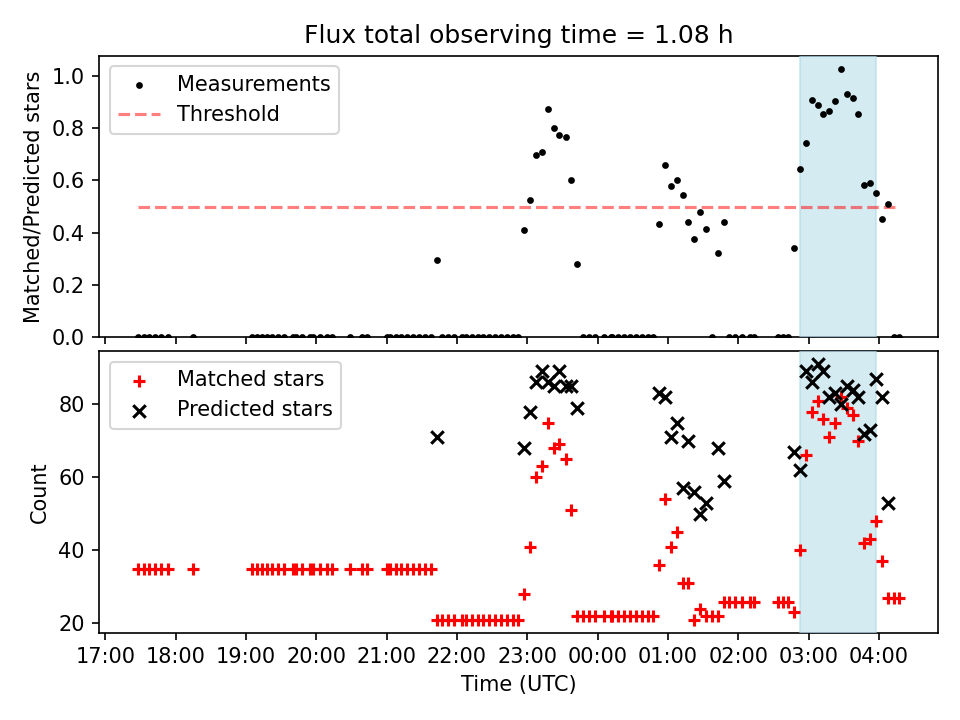 Flux total observing time = 1.08 h

Measurements
Threshold

Matched/Predicted stars

1.0
0.8
0.6
0.4
0.2
0.0

Matched stars
Predicted stars

Count

80
60
40
20

17:00 18:00 19:00 20:00 21:00 22:00 23:00 00:00 01:00 02:00 03:00 04:00

Time (UTC)